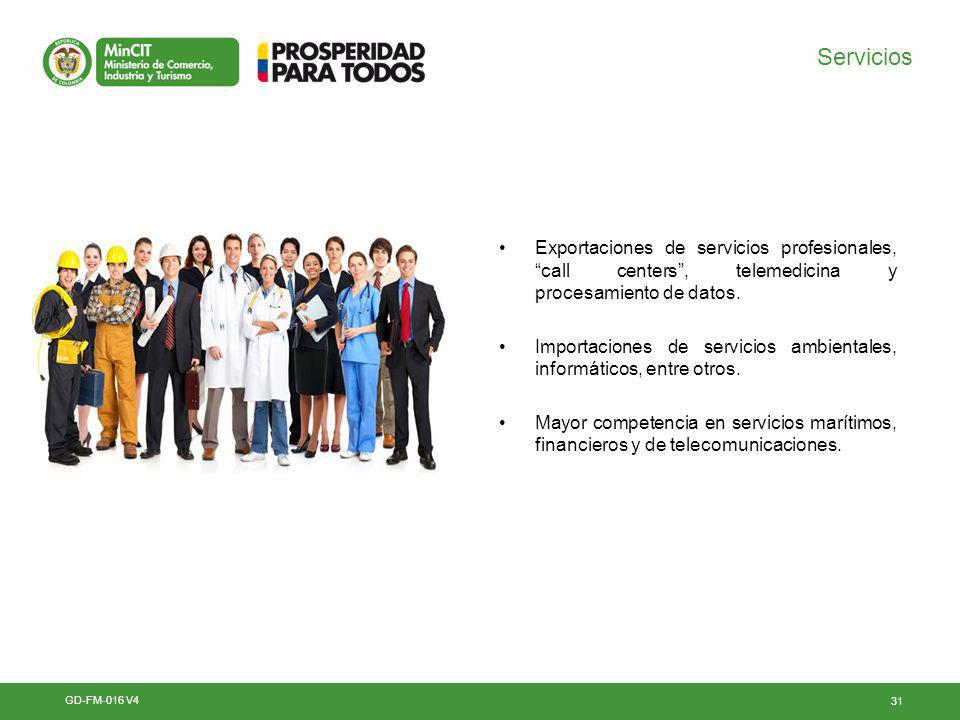 REPÚBLICA DE COLOMBIA

MinCIT
Ministerio de Comercio, Industria y Turismo

PROSPERIDAD PARA TODOS

Servicios

• Exportaciones de servicios profesionales, “call centers”, telemedicina y procesamiento de datos.

• Importaciones de servicios ambientales, informáticos, entre otros.

• Mayor competencia en servicios marítimos, financieros y de telecomunicaciones.

GD-FM-016 V4

31